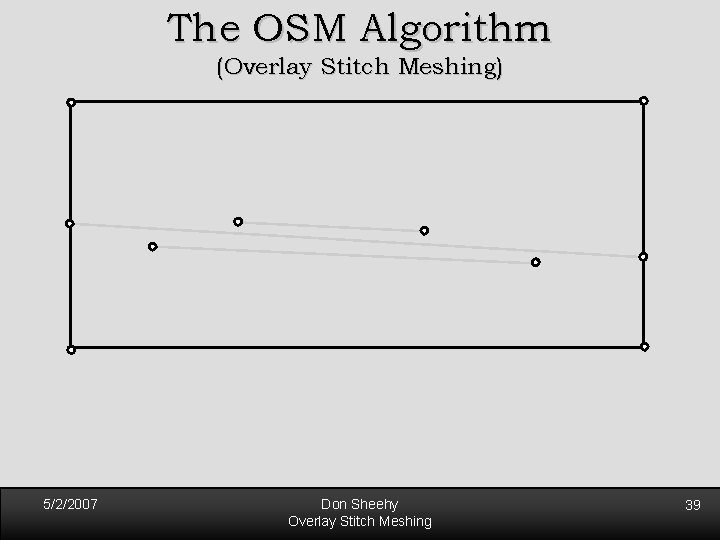 The OSM Algorithm
(Overlay Stitch Meshing)

5/2/2007

Don Sheehy
Overlay Stitch Meshing

39